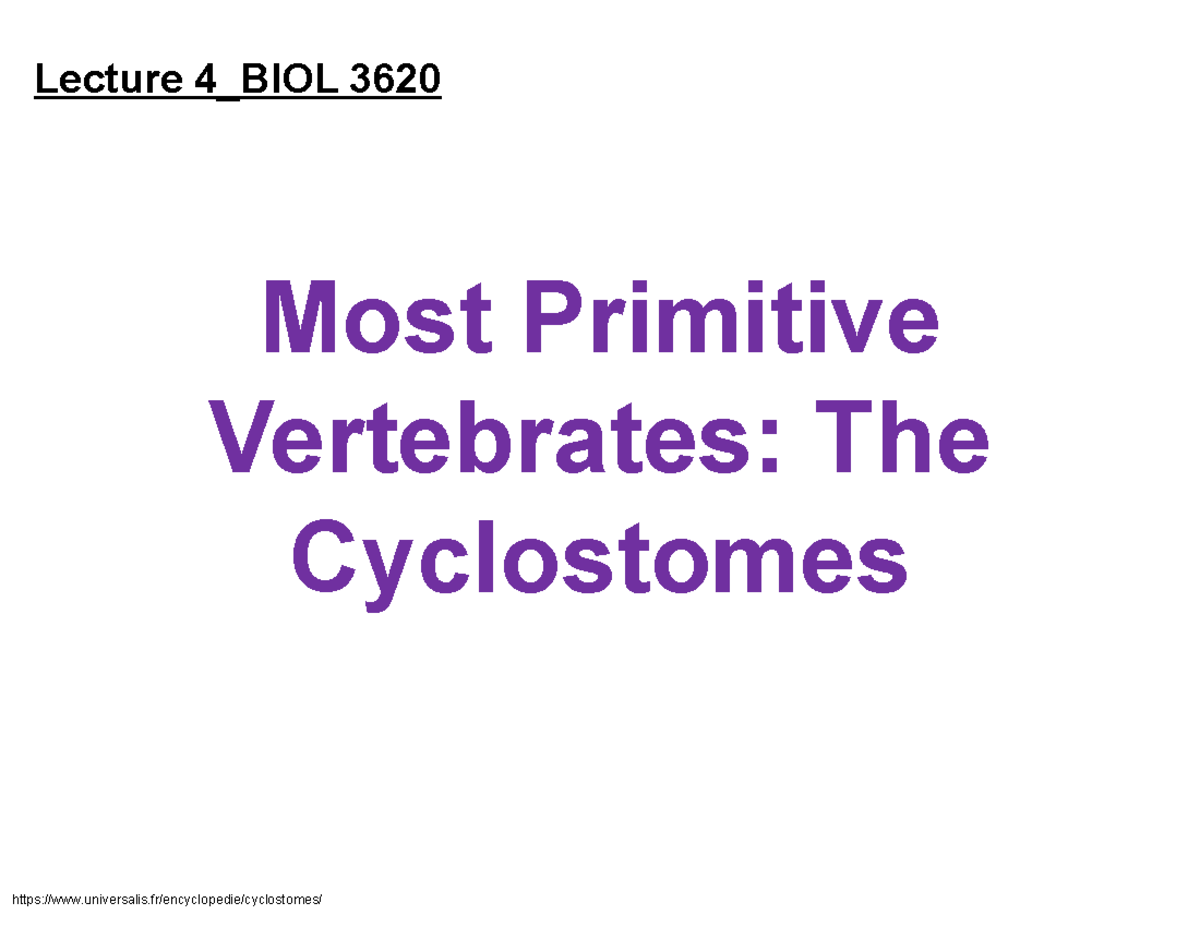 Lecture 4_BIOL 3620

Most Primitive Vertebrates: The Cyclostomes

https://www.universalis.fr/encyclopedie/cyclostomes/